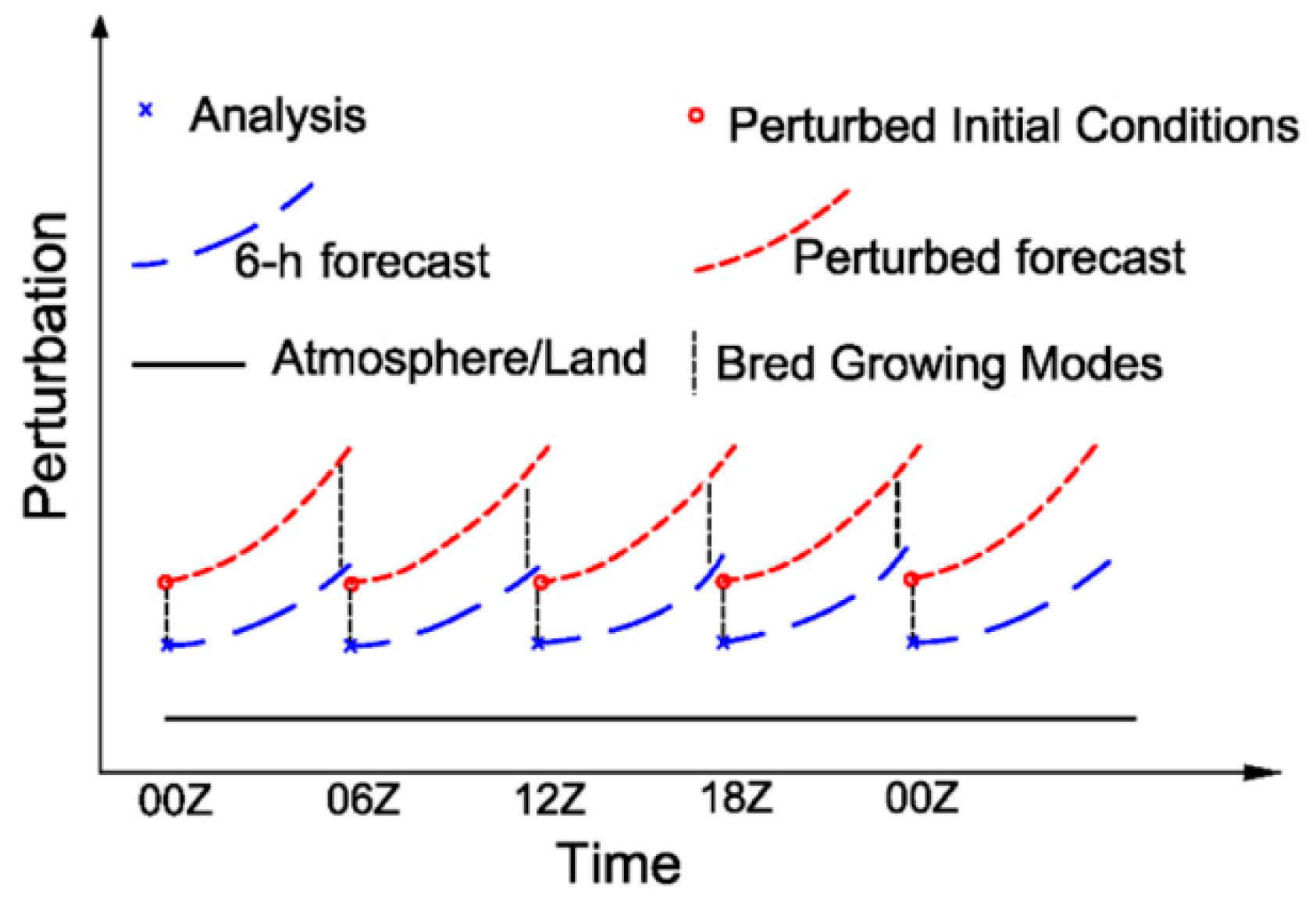 Perturbation

Analysis

Perturbed Initial Conditions

6-h forecast

Perturbed forecast

Atmosphere/Land

Bred Growing Modes

00Z 06Z 12Z 18Z 00Z

Time